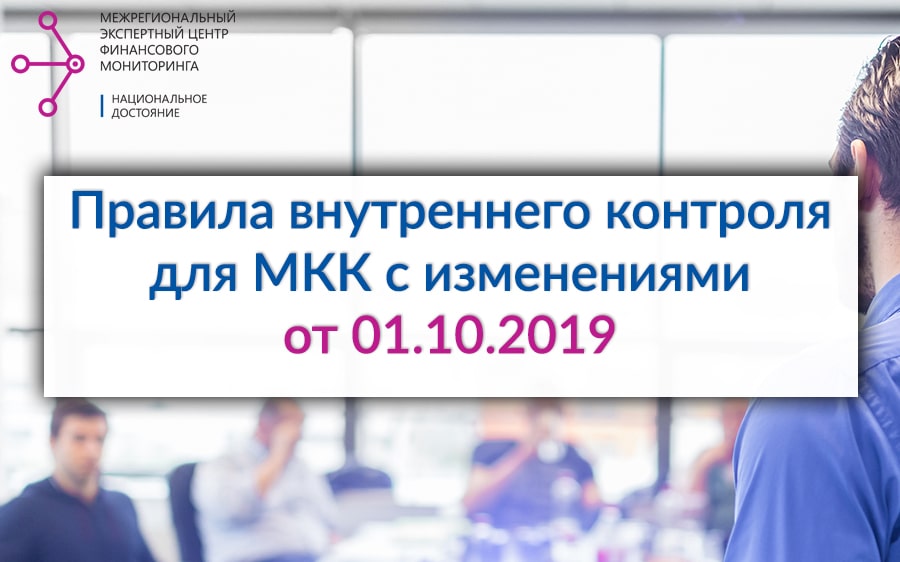 МЕЖРЕГИОНАЛЬНЫЙ ЭКСПЕРТНЫЙ ЦЕНТР ФИНАНСОВОГО МОНИТОРИНГА

НАЦИОНАЛЬНОЕ ДОСТОЯНИЕ

Правила внутреннего контроля для МКК с изменениями от 01.10.2019